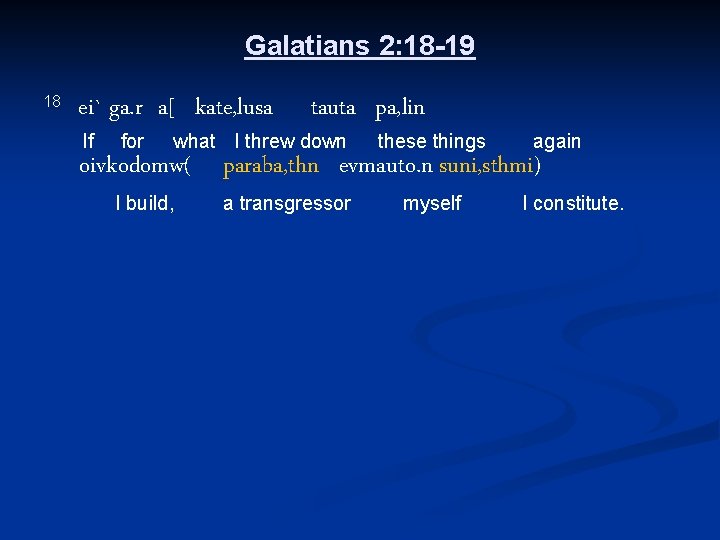 Galatians 2:18-19

18 ei` ga.r a[ kate,lusa tauta pa,lin

If for what I threw down these things again

oivkodomw( paraba,thn evmauto.n suni,sthmi)

I build, a transgressor myself I constitute.